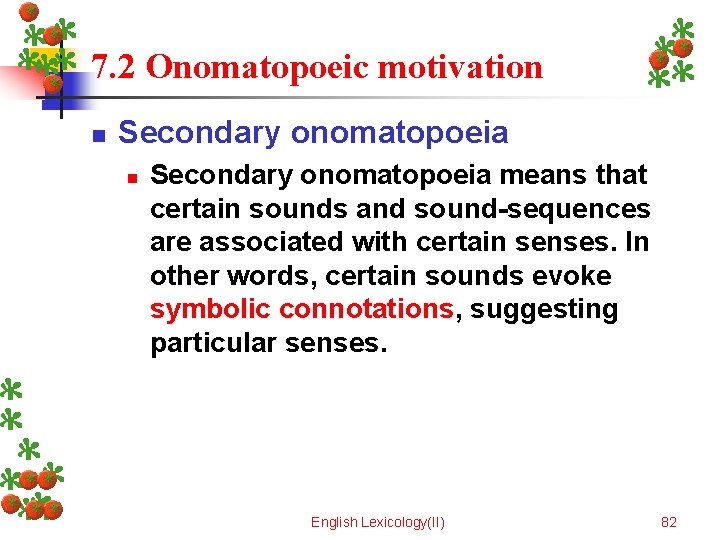 7.2 Onomatopoeic motivation

Secondary onomatopoeia

Secondary onomatopoeia means that certain sounds and sound-sequences are associated with certain senses. In other words, certain sounds evoke symbolic connotations, suggesting particular senses.

English Lexicology(II)

82